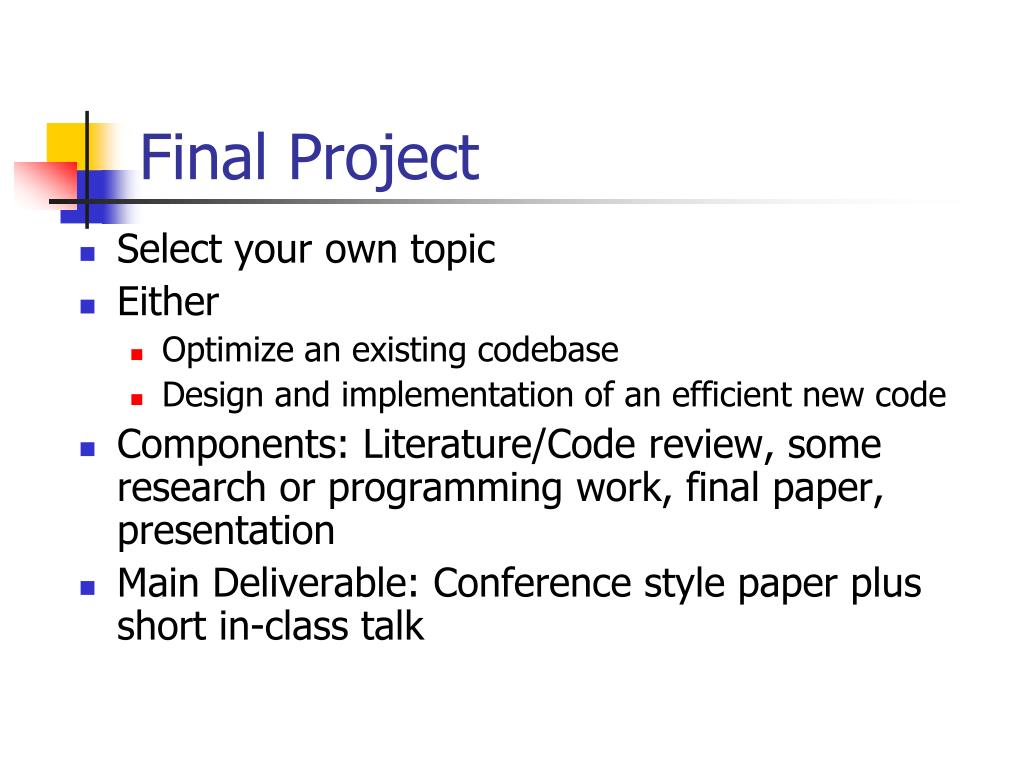 Final Project

- Select your own topic
- Either
  - Optimize an existing codebase
  - Design and implementation of an efficient new code
- Components: Literature/Code review, some research or programming work, final paper, presentation
- Main Deliverable: Conference style paper plus short in-class talk